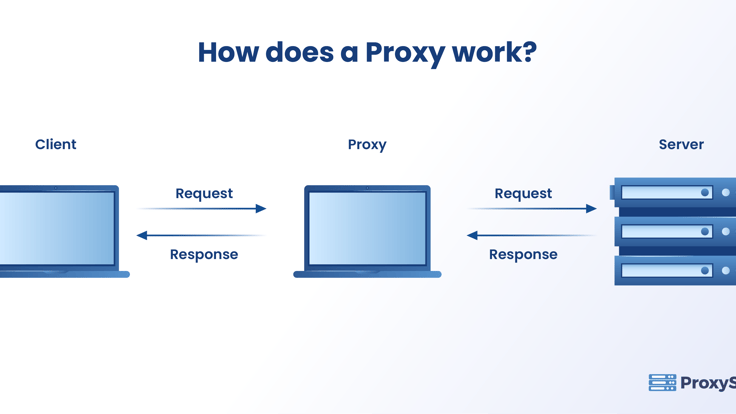 How does a Proxy work?

Client

Proxy

Server

Request

Response

Request

Response

ProxyS